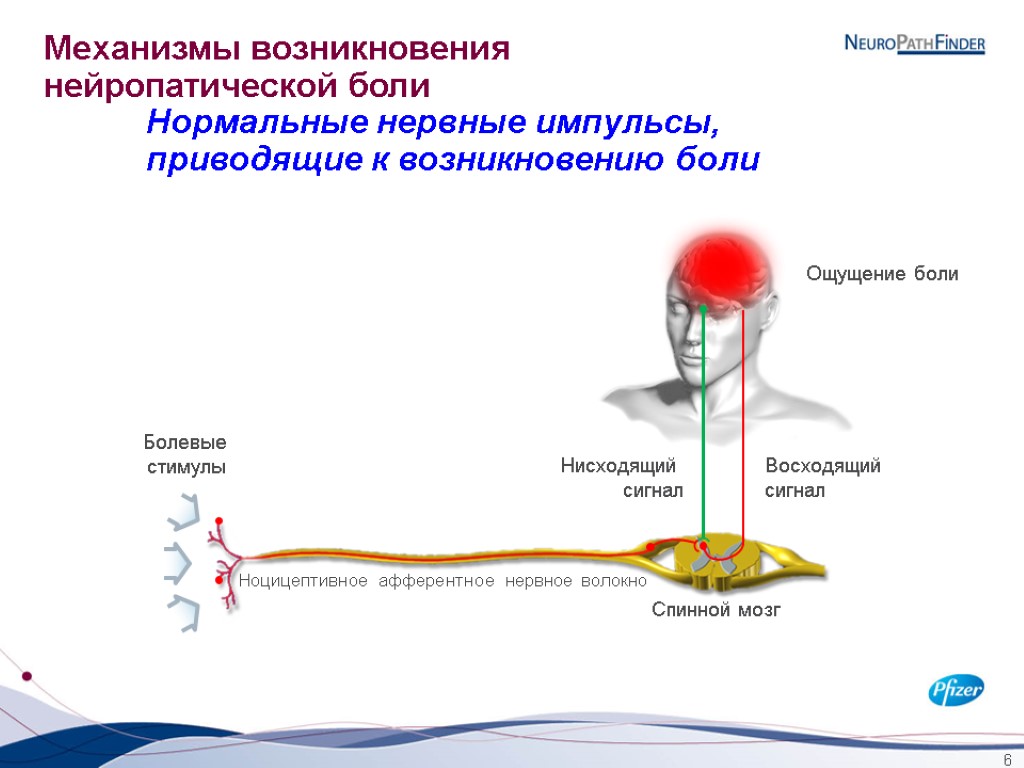 Механизмы возникновения нейропатической боли

NEUROPATHFINDER

Нормальные нервные импульсы, приводящие к возникновению боли

Ощущение боли

Болевые стимулы

Нисходящий сигнал

Восходящий сигнал

Ноцицептивное афферентное нервное волокно

Спинной мозг

Pfizer

6